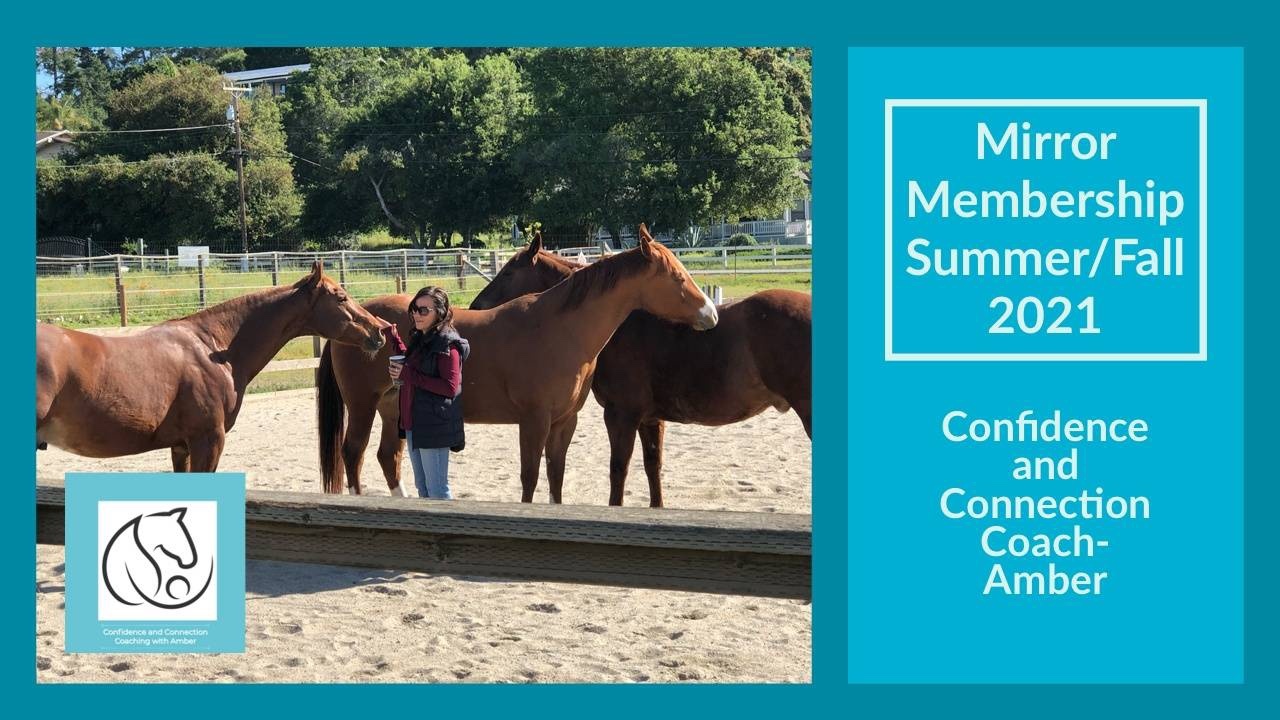 Confidence and Connection Coaching with Amber

Mirror Membership Summer/Fall 2021

Confidence and Connection Coach- Amber